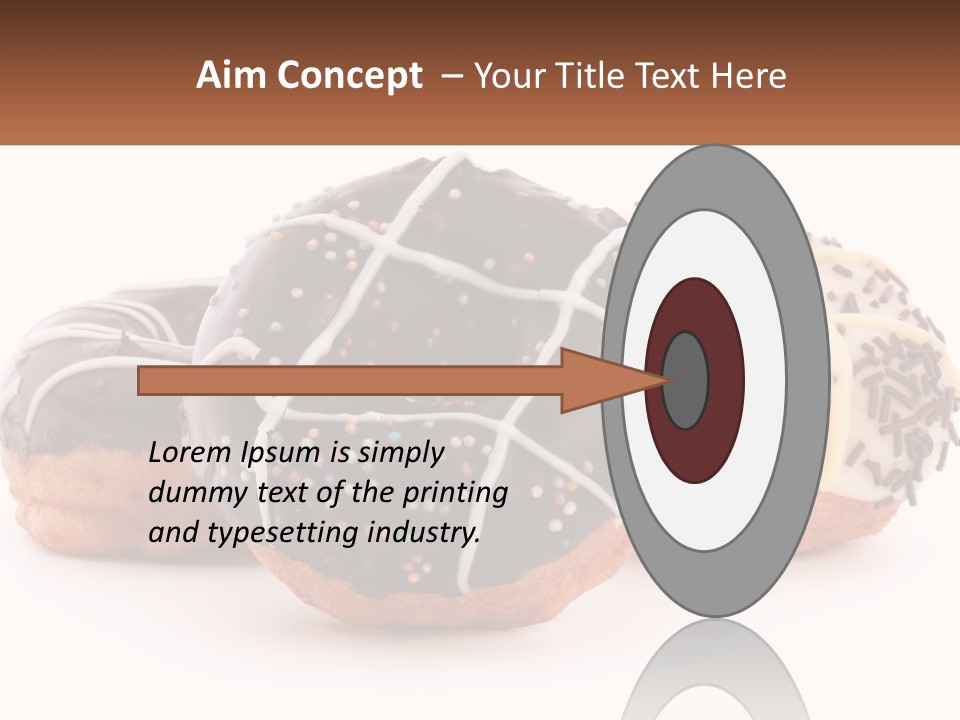 Aim Concept – Your Title Text Here

Lorem Ipsum is simply dummy text of the printing and typesetting industry.